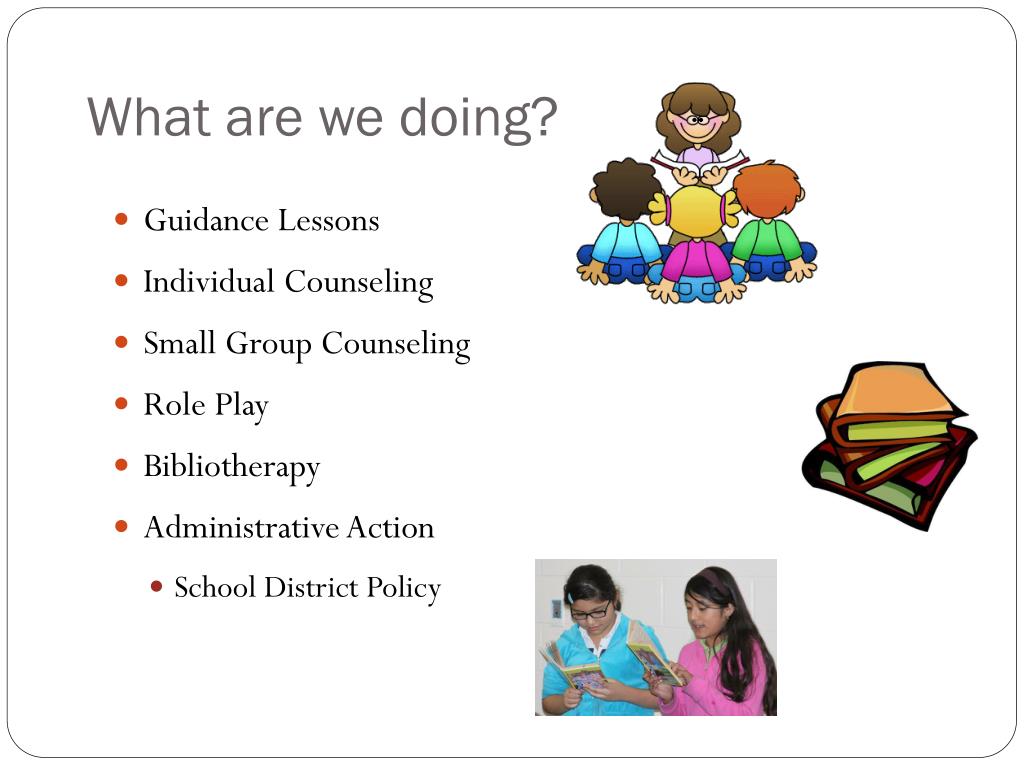 What are we doing?

- Guidance Lessons
- Individual Counseling
- Small Group Counseling
- Role Play
- Bibliotherapy
- Administrative Action
  - School District Policy